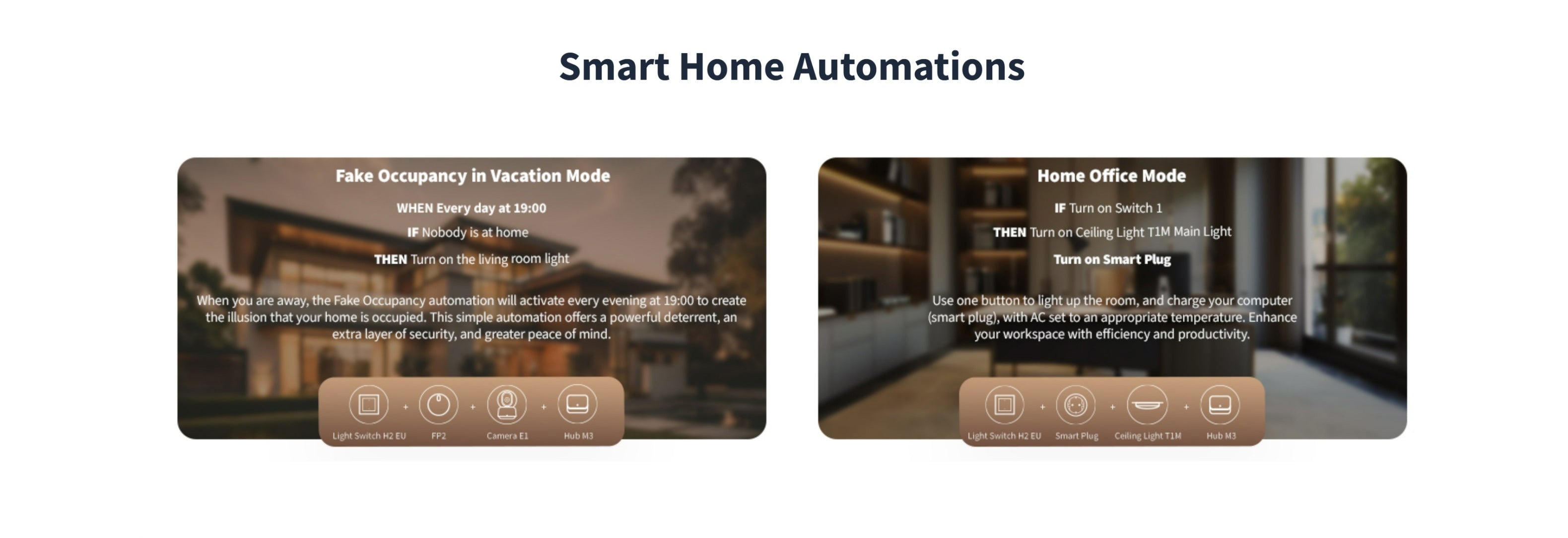 Smart Home Automations

Fake Occupancy in Vacation Mode

WHEN Every day at 19:00

IF Nobody is at home

THEN Turn on the living room light

When you are away, the Fake Occupancy automation will activate every evening at 19:00 to create the illusion that your home is occupied. This simple automation offers a powerful deterrent, an extra layer of security, and greater peace of mind.

Light Switch H2 EU + FP2 + Camera E1 + Hub M3

Home Office Mode

IF Turn on Switch 1

THEN Turn on Ceiling Light T1M Main Light

Turn on Smart Plug

Use one button to light up the room, and charge your computer (smart plug), with AC set to an appropriate temperature. Enhance your workspace with efficiency and productivity.

Light Switch H2 EU + Smart Plug + Ceiling Light T1M + Hub M3